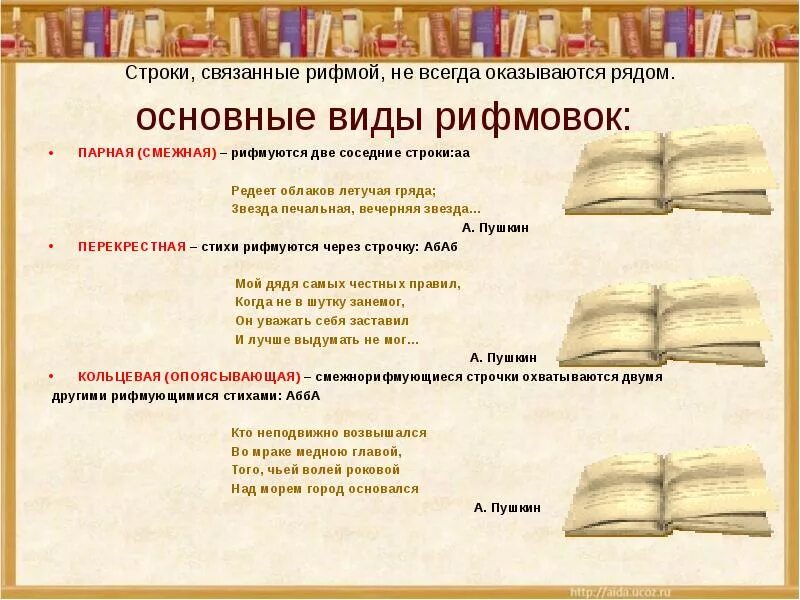 Строки, связанные рифмой, не всегда оказываются рядом.

основные виды рифмовок:

• ПАРНАЯ (СМЕЖНАЯ) – рифмуются две соседние строки:аа

Редеет облаков летучая гряда;
Звезда печальная, вечерняя звезда…

А. Пушкин

• ПЕРЕКРЕСТНАЯ – стихи рифмуются через строчку: АбАб

Мой дядя самых честных правил,
Когда не в шутку занемог,
Он уважать себя заставил
И лучше выдумать не мог…

А. Пушкин

• КОЛЬЦЕВАЯ (ОПОЯСЫВАЮЩАЯ) – смежнорифмующиеся строчки охватываются двумя другими рифмующимися стихами: АббА

Кто неподвижно возвышался
Во мраке медною главой,
Того, чьей волей роковой
Над морем город основался

А. Пушкин

http://aida.ucoz.ru